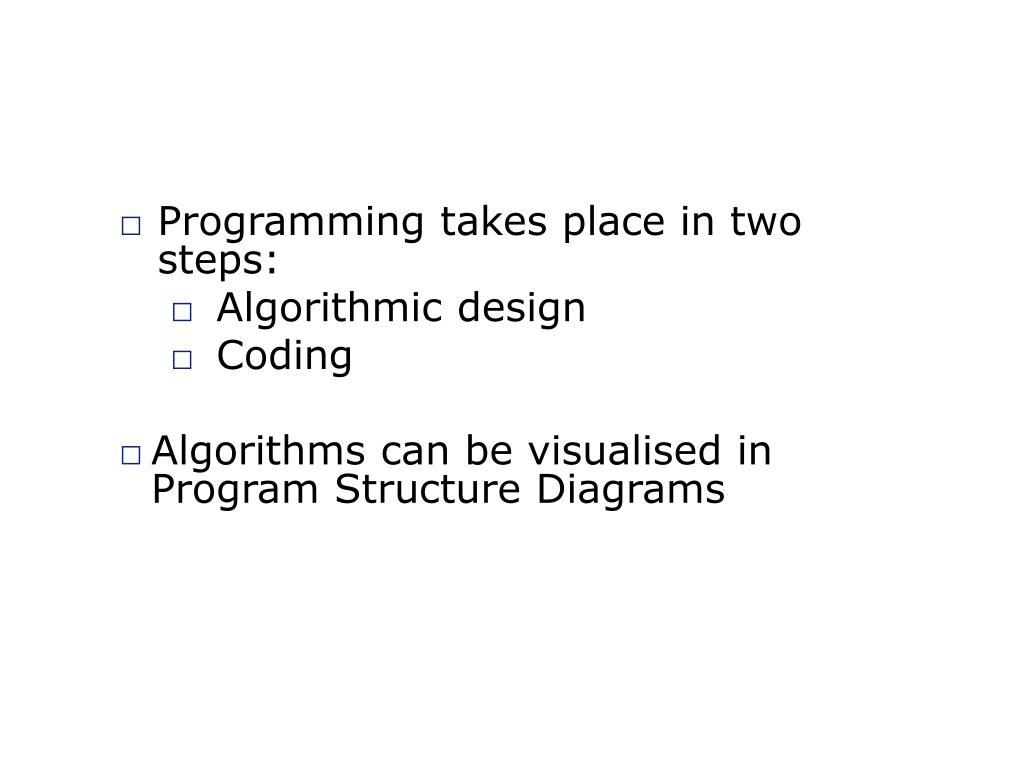 □ Programming takes place in two steps:
□ Algorithmic design
□ Coding

□ Algorithms can be visualised in Program Structure Diagrams